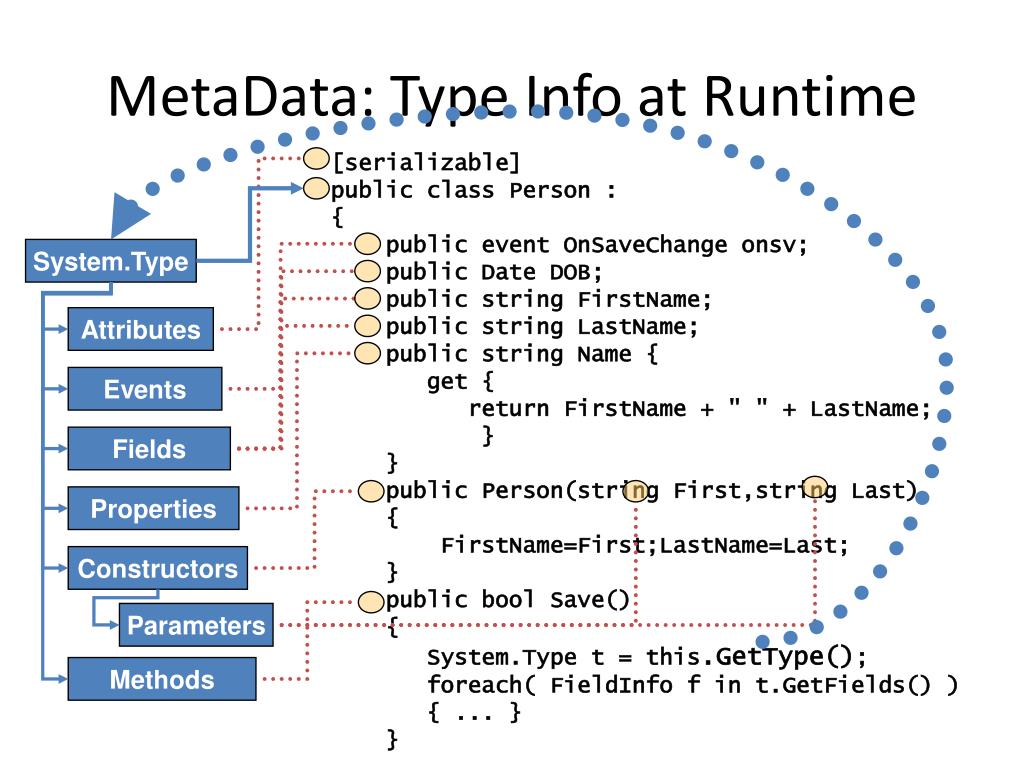 MetaData: Type Info at Runtime

System.Type

Attributes

Events

Fields

Properties

Constructors

Parameters

Methods

[serializable]
public class Person :
{
public event OnSaveChange onsv;
public Date DOB;
public string FirstName;
public string LastName;
public string Name {
get {
return FirstName + " " + LastName;
}
}
public Person(string First,string Last)
{
FirstName=First;LastName=Last;
}
public bool Save()
{
System.Type t = this.GetType();
foreach( FieldInfo f in t.GetFields() )
{ ... }
}